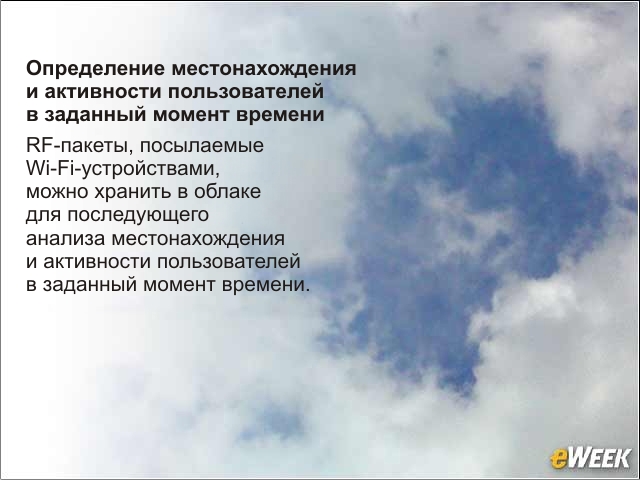 Определение местонахождения и активности пользователей в заданный момент времени

RF-пакеты, посылаемые Wi-Fi-устройствами, можно хранить в облаке для последующего анализа местонахождения и активности пользователей в заданный момент времени.

eWEEK